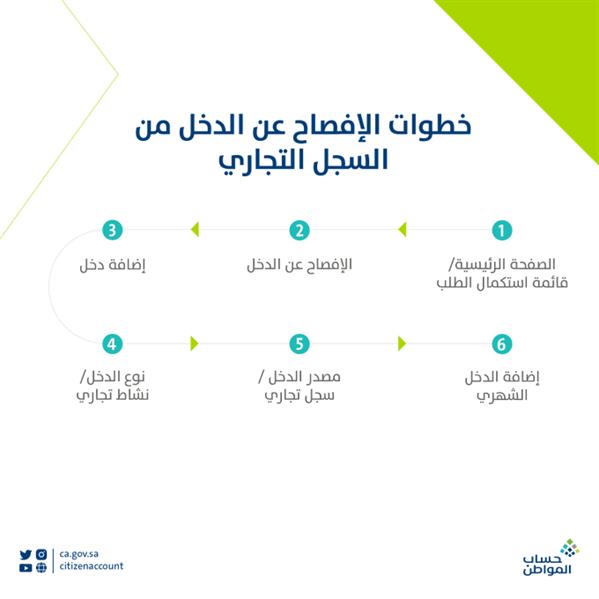 خطوات الإفصاح عن الدخل من السجل التجاري

1
الصفحة الرئيسية/ قائمة استكمال الطلب

2
الإفصاح عن الدخل

3
إضافة دخل

4
نوع الدخل/ نشاط تجاري

5
مصدر الدخل / سجل تجاري

6
إضافة الدخل الشهري

ca.gov.sa
citizenaccount

حساب المواطن